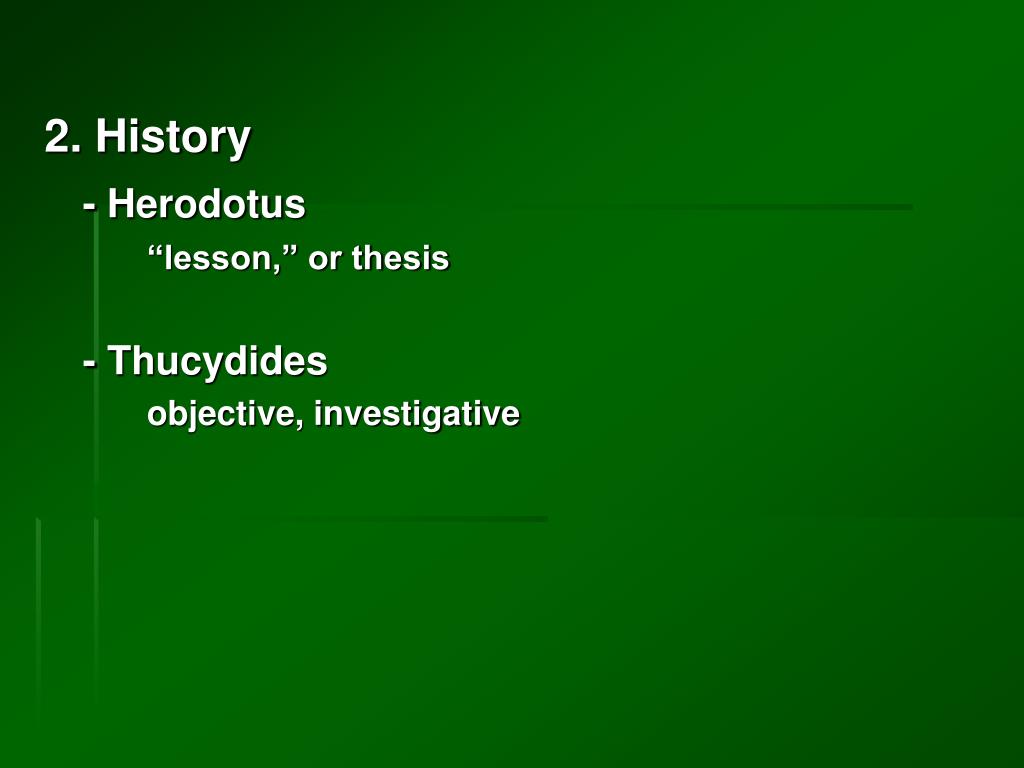 2. History

- Herodotus

“lesson,” or thesis

- Thucydides

objective, investigative